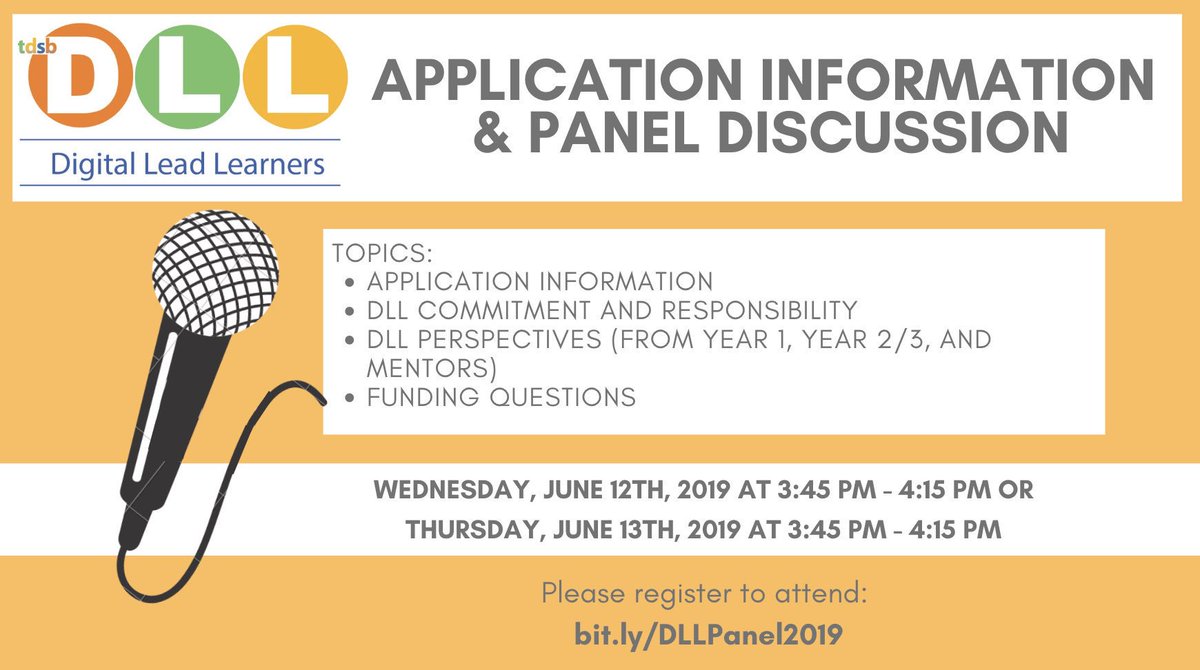 tdsb
DLL
Digital Lead Learners

APPLICATION INFORMATION & PANEL DISCUSSION

TOPICS:
- APPLICATION INFORMATION
- DLL COMMITMENT AND RESPONSIBILITY
- DLL PERSPECTIVES (FROM YEAR 1, YEAR 2/3, AND MENTORS)
- FUNDING QUESTIONS

WEDNESDAY, JUNE 12TH, 2019 AT 3:45 PM - 4:15 PM OR
THURSDAY, JUNE 13TH, 2019 AT 3:45 PM - 4:15 PM

Please register to attend:
bit.ly/DLLPanel2019